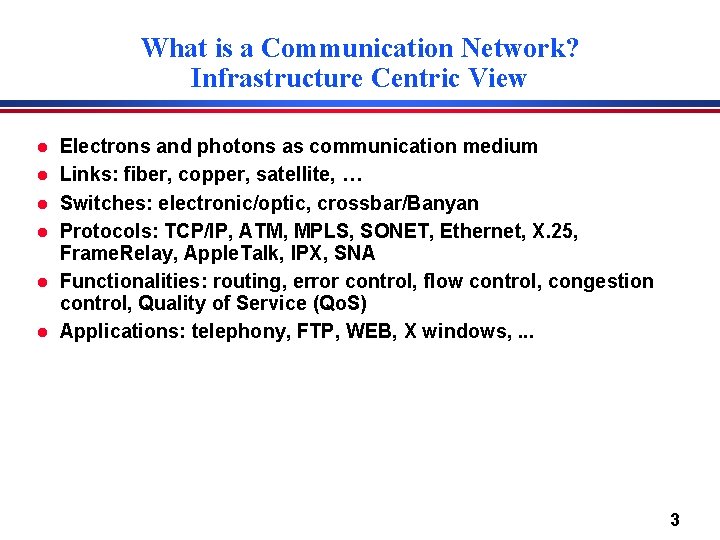 What is a Communication Network?
Infrastructure Centric View

- Electrons and photons as communication medium
- Links: fiber, copper, satellite, …
- Switches: electronic/optic, crossbar/Banyan
- Protocols: TCP/IP, ATM, MPLS, SONET, Ethernet, X.25, FrameRelay, AppleTalk, IPX, SNA
- Functionalities: routing, error control, flow control, congestion control, Quality of Service (QoS)
- Applications: telephony, FTP, WEB, X windows, ...

3